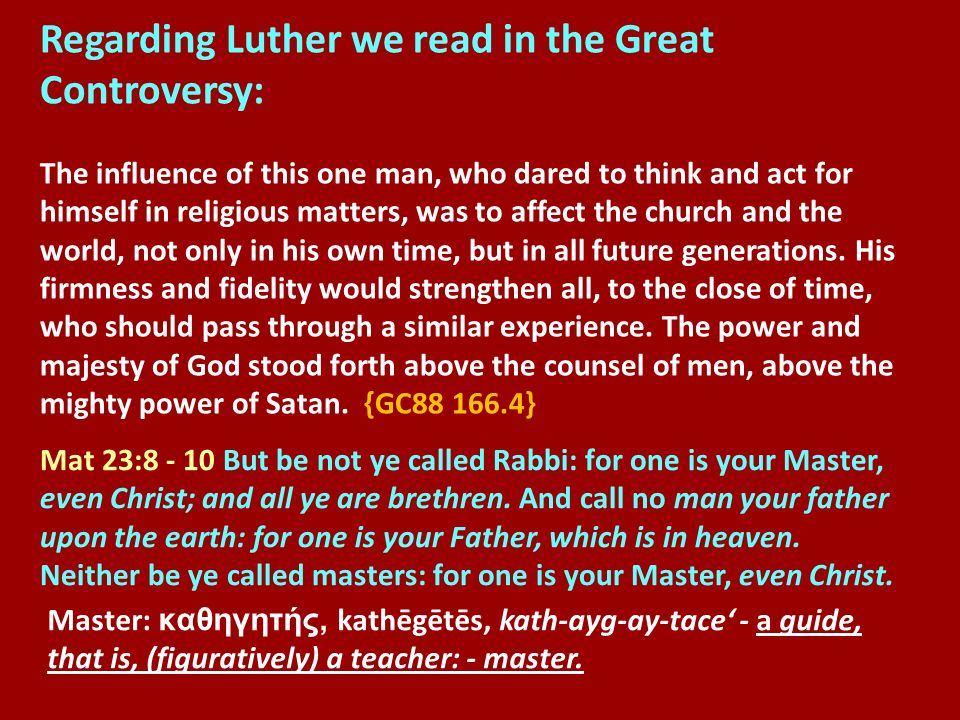 Regarding Luther we read in the Great Controversy:

The influence of this one man, who dared to think and act for himself in religious matters, was to affect the church and the world, not only in his own time, but in all future generations. His firmness and fidelity would strengthen all, to the close of time, who should pass through a similar experience. The power and majesty of God stood forth above the counsel of men, above the mighty power of Satan. {GC88 166.4}

Mat 23:8 - 10 But be not ye called Rabbi: for one is your Master, even Christ; and all ye are brethren. And call no man your father upon the earth: for one is your Father, which is in heaven. Neither be ye called masters: for one is your Master, even Christ.

Master: καθηγητής, kathēgētēs, kath-ayg-ay-tace' - a guide, that is, (figuratively) a teacher: - master.